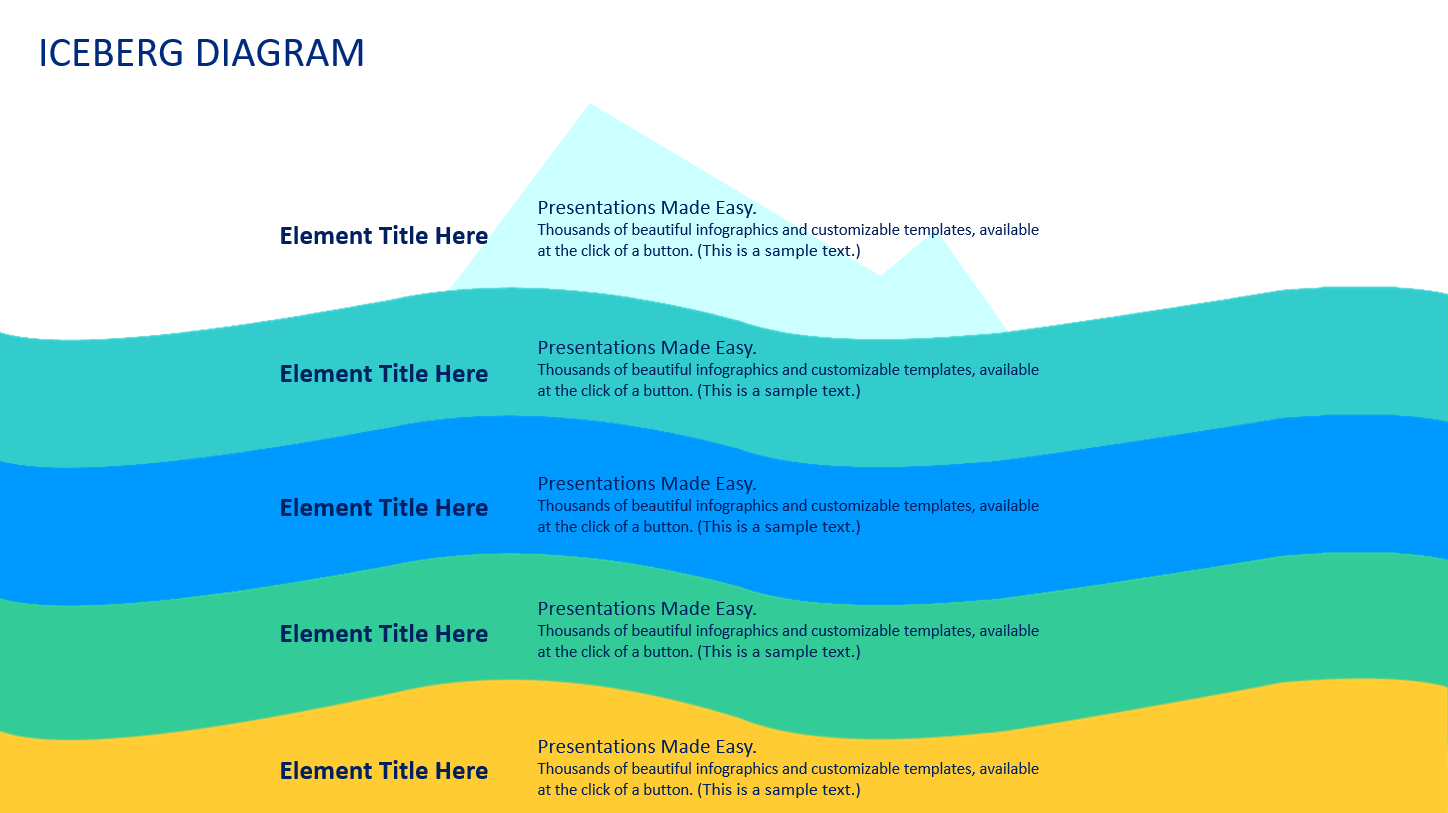 ICEBERG DIAGRAM

Element Title Here

Presentations Made Easy.
Thousands of beautiful infographics and customizable templates, available at the click of a button. (This is a sample text.)

Element Title Here

Presentations Made Easy.
Thousands of beautiful infographics and customizable templates, available at the click of a button. (This is a sample text.)

Element Title Here

Presentations Made Easy.
Thousands of beautiful infographics and customizable templates, available at the click of a button. (This is a sample text.)

Element Title Here

Presentations Made Easy.
Thousands of beautiful infographics and customizable templates, available at the click of a button. (This is a sample text.)

Element Title Here

Presentations Made Easy.
Thousands of beautiful infographics and customizable templates, available at the click of a button. (This is a sample text.)